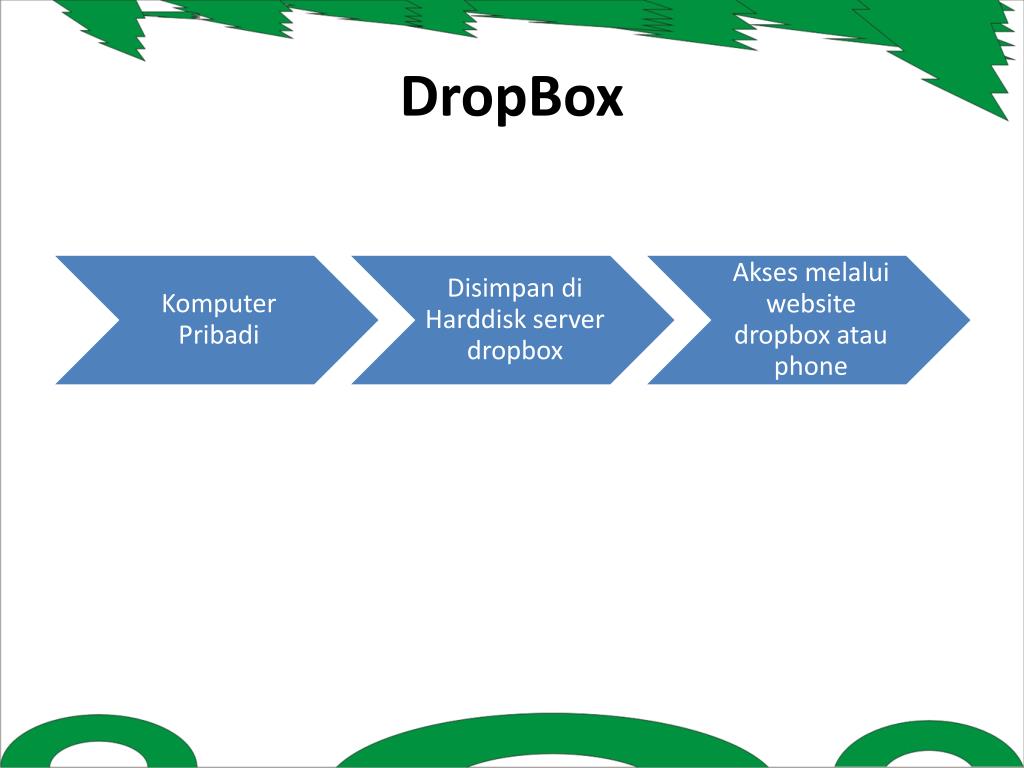 DropBox

Komputer Pribadi

Disimpan di Harddisk server dropbox

Akses melalui website dropbox atau phone